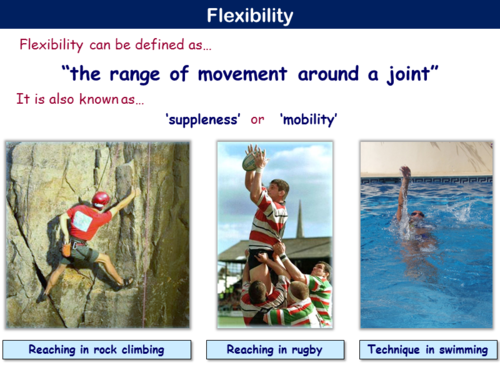 Flexibility

Flexibility can be defined as…

“the range of movement around a joint”

It is also known as…

‘suppleness’ or ‘mobility’

Reaching in rock climbing

Reaching in rugby

Technique in swimming